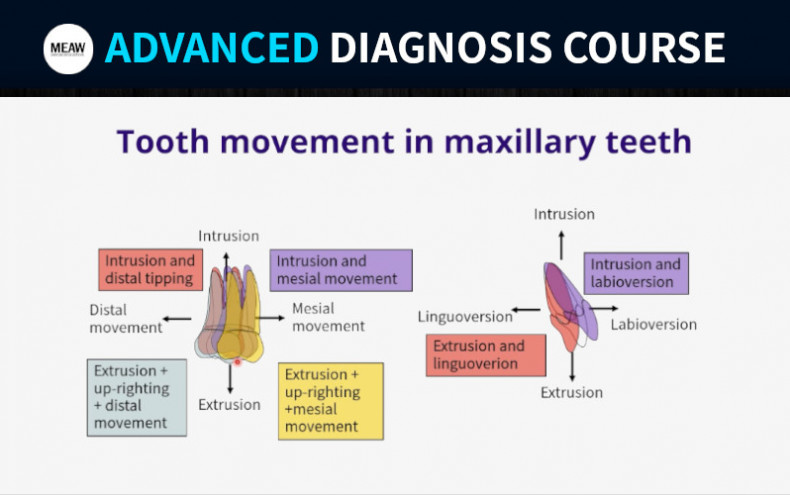 MEAW ADVANCED DIAGNOSIS COURSE

Tooth movement in maxillary teeth

Intrusion

Intrusion and distal tipping

Intrusion and mesial movement

Distal movement

Mesial movement

Extrusion + up-righting + distal movement

Extrusion

Extrusion + up-righting +mesial movement

Intrusion

Intrusion and labioversion

Linguoversion

Labioversion

Extrusion and linguoverion

Extrusion